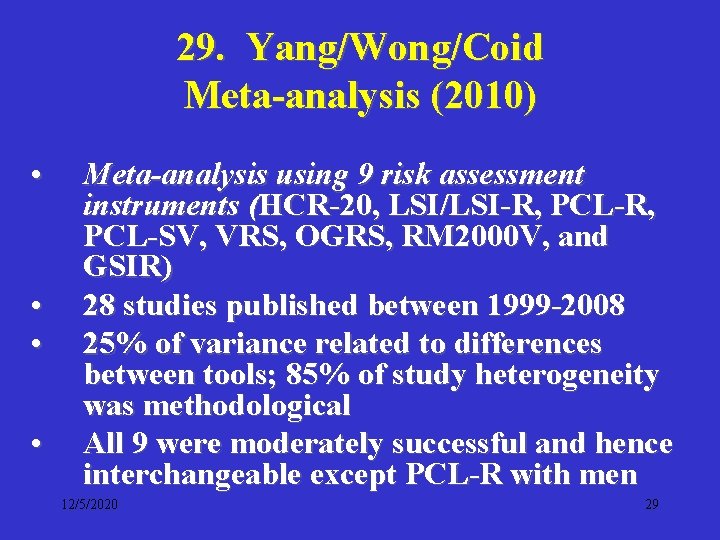 29. Yang/Wong/Coid
Meta-analysis (2010)

• Meta-analysis using 9 risk assessment instruments (HCR-20, LSI/LSI-R, PCL-R, PCL-SV, VRS, OGRS, RM2000V, and GSIR)
• 28 studies published between 1999-2008
• 25% of variance related to differences between tools; 85% of study heterogeneity was methodological
• All 9 were moderately successful and hence interchangeable except PCL-R with men

12/5/2020

29